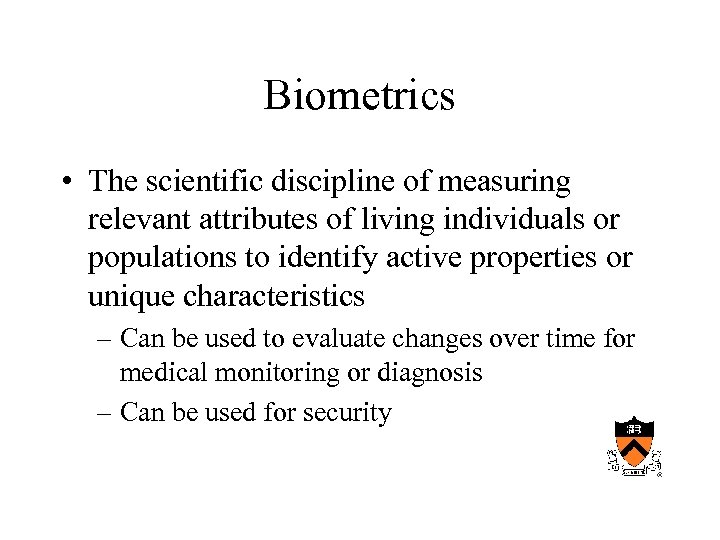 Biometrics

• The scientific discipline of measuring relevant attributes of living individuals or populations to identify active properties or unique characteristics

– Can be used to evaluate changes over time for medical monitoring or diagnosis

– Can be used for security